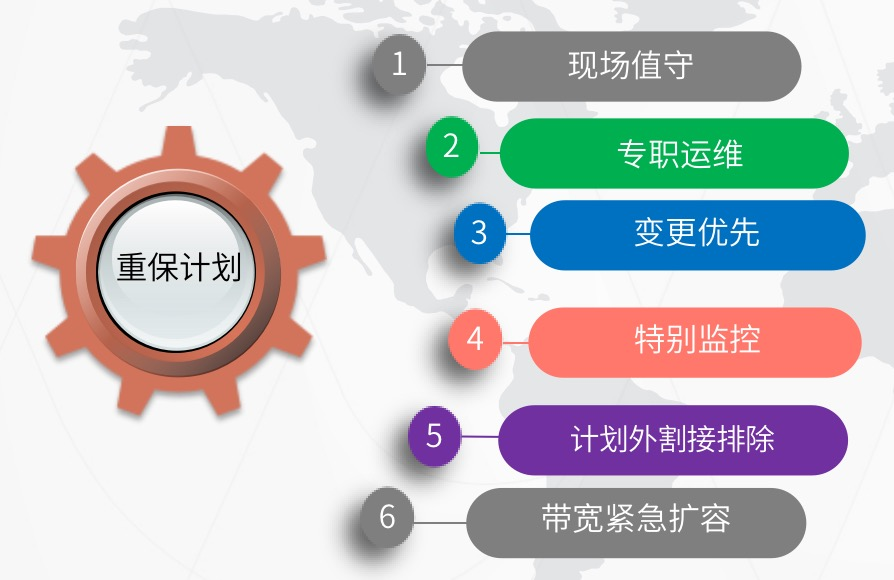 重保计划

1 现场值守

2 专职运维

3 变更优先

4 特别监控

5 计划外割接排除

6 带宽紧急扩容